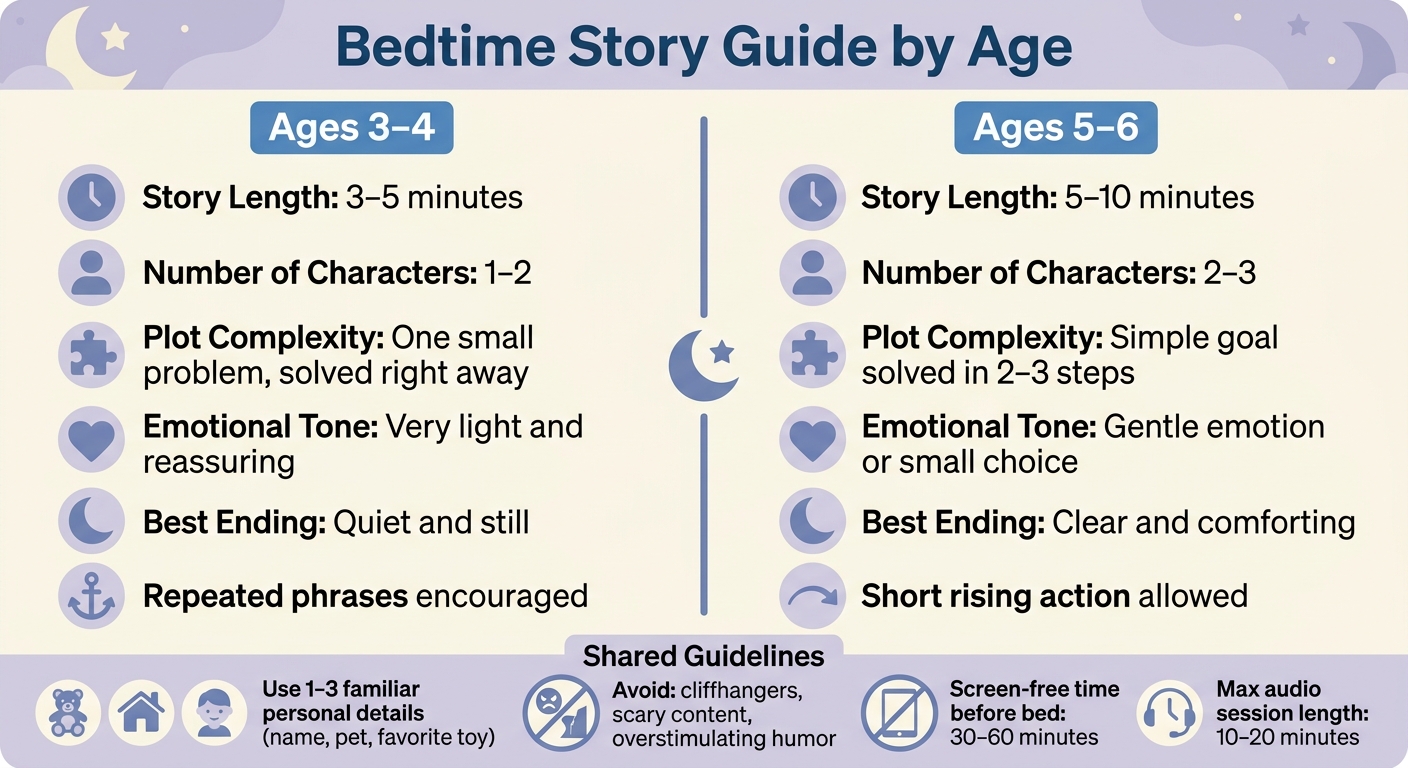 Bedtime Story Guide by Age

Ages 3–4

Story Length: 3–5 minutes

Number of Characters: 1–2

Plot Complexity: One small problem, solved right away

Emotional Tone: Very light and reassuring

Best Ending: Quiet and still

Repeated phrases encouraged

Ages 5–6

Story Length: 5–10 minutes

Number of Characters: 2–3

Plot Complexity: Simple goal solved in 2–3 steps

Emotional Tone: Gentle emotion or small choice

Best Ending: Clear and comforting

Short rising action allowed

Shared Guidelines

Use 1–3 familiar personal details (name, pet, favorite toy)

Avoid: cliffhangers, scary content, overstimulating humor

Screen-free time before bed: 30–60 minutes

Max audio session length: 10–20 minutes